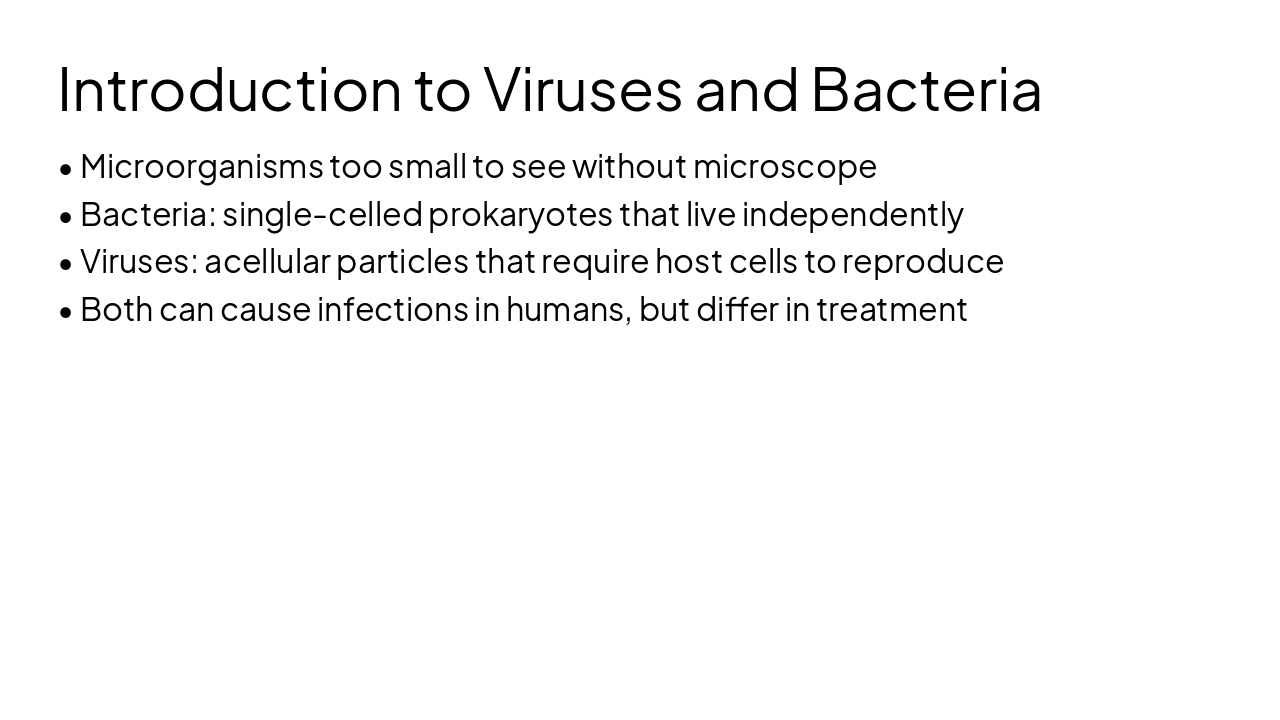 Introduction to Viruses and Bacteria

• Microorganisms too small to see without microscope
• Bacteria: single-celled prokaryotes that live independently
• Viruses: acellular particles that require host cells to reproduce
• Both can cause infections in humans, but differ in treatment